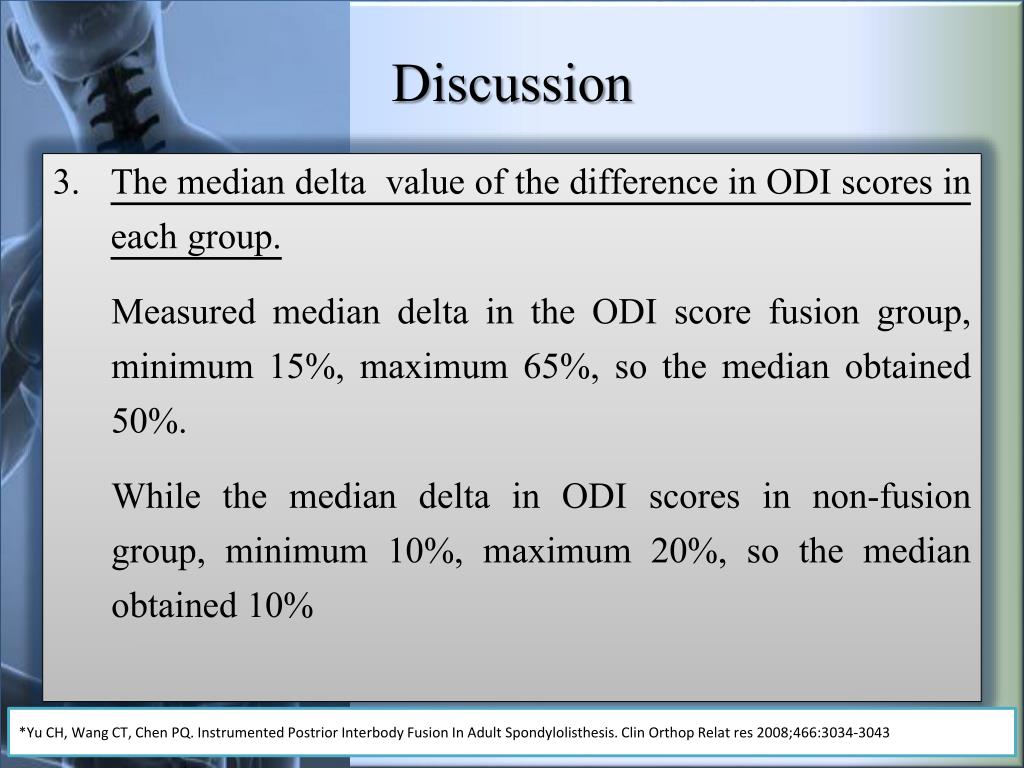 Discussion

3. The median delta value of the difference in ODI scores in each group.

Measured median delta in the ODI score fusion group, minimum 15%, maximum 65%, so the median obtained 50%.

While the median delta in ODI scores in non-fusion group, minimum 10%, maximum 20%, so the median obtained 10%

*Yu CH, Wang CT, Chen PQ. Instrumented Postrior Interbody Fusion In Adult Spondylolisthesis. Clin Orthop Relat res 2008;466:3034-3043